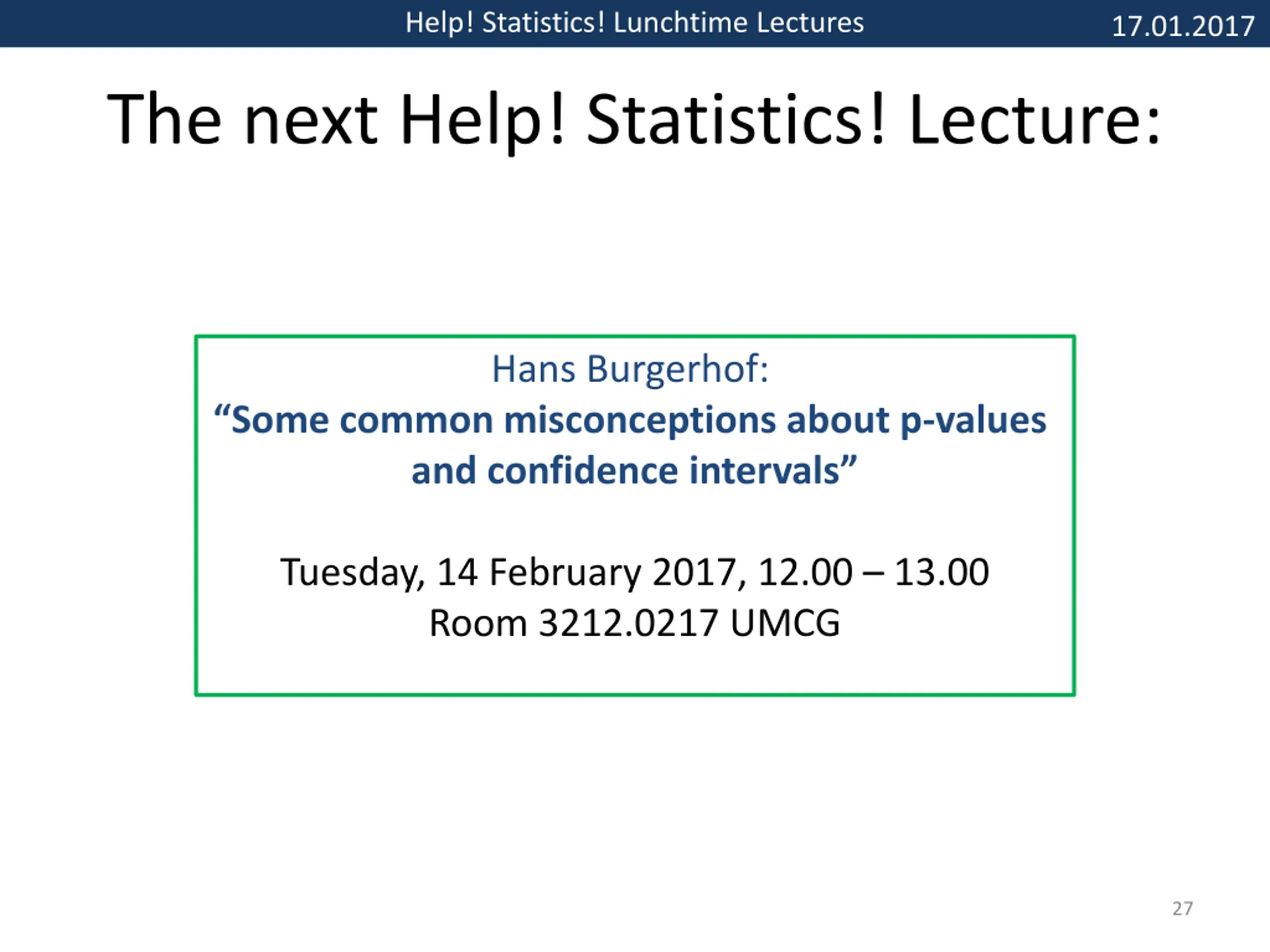 Help! Statistics! Lunchtime Lectures 17.01.2017

The next Help! Statistics! Lecture:

Hans Burgerhof:
“Some common misconceptions about p-values and confidence intervals”

Tuesday, 14 February 2017, 12.00 – 13.00
Room 3212.0217 UMCG

27